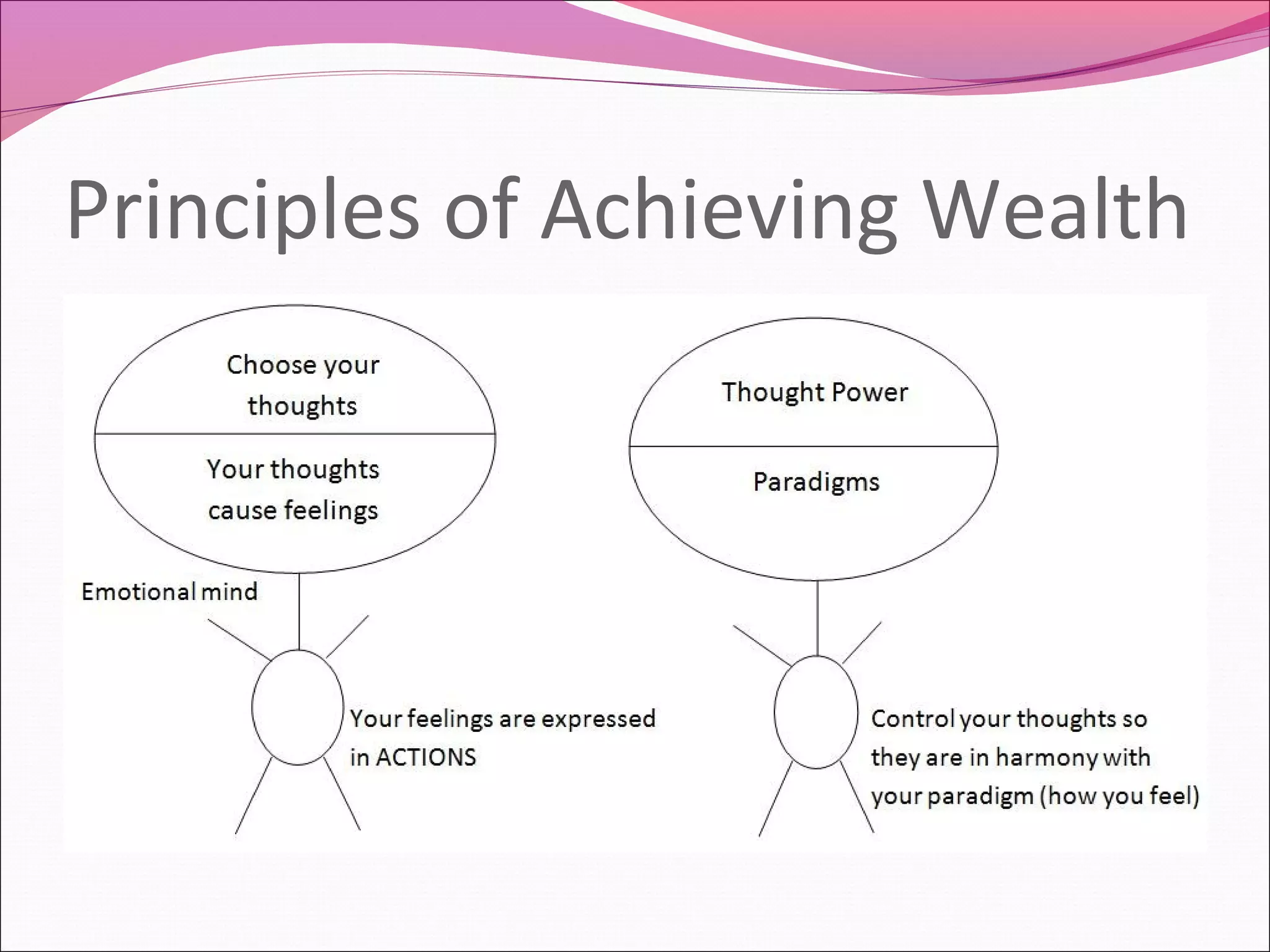 Principles of Achieving Wealth

Choose your thoughts

Your thoughts cause feelings

Emotional mind

Your feelings are expressed in ACTIONS

Thought Power

Paradigms

Control your thoughts so they are in harmony with your paradigm (how you feel)